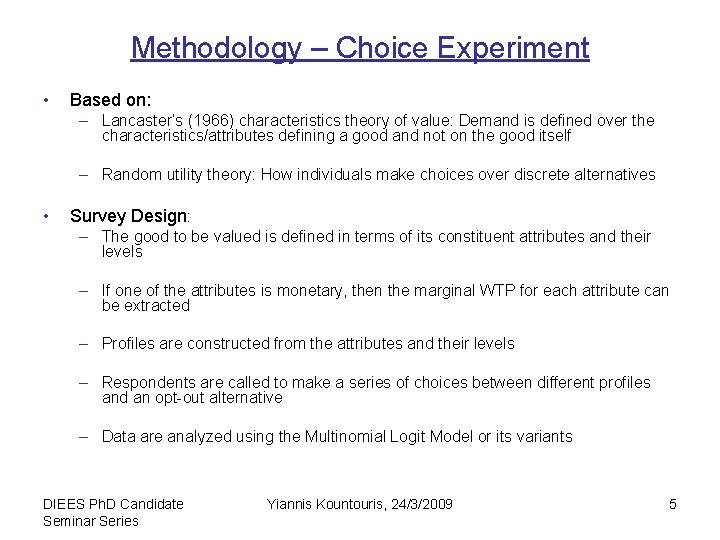 Methodology – Choice Experiment

• Based on:
– Lancaster's (1966) characteristics theory of value: Demand is defined over the characteristics/attributes defining a good and not on the good itself

– Random utility theory: How individuals make choices over discrete alternatives

• Survey Design:
– The good to be valued is defined in terms of its constituent attributes and their levels

– If one of the attributes is monetary, then the marginal WTP for each attribute can be extracted

– Profiles are constructed from the attributes and their levels

– Respondents are called to make a series of choices between different profiles and an opt-out alternative

– Data are analyzed using the Multinomial Logit Model or its variants

DIEES PhD Candidate Seminar Series

Yiannis Kountouris, 24/3/2009

5